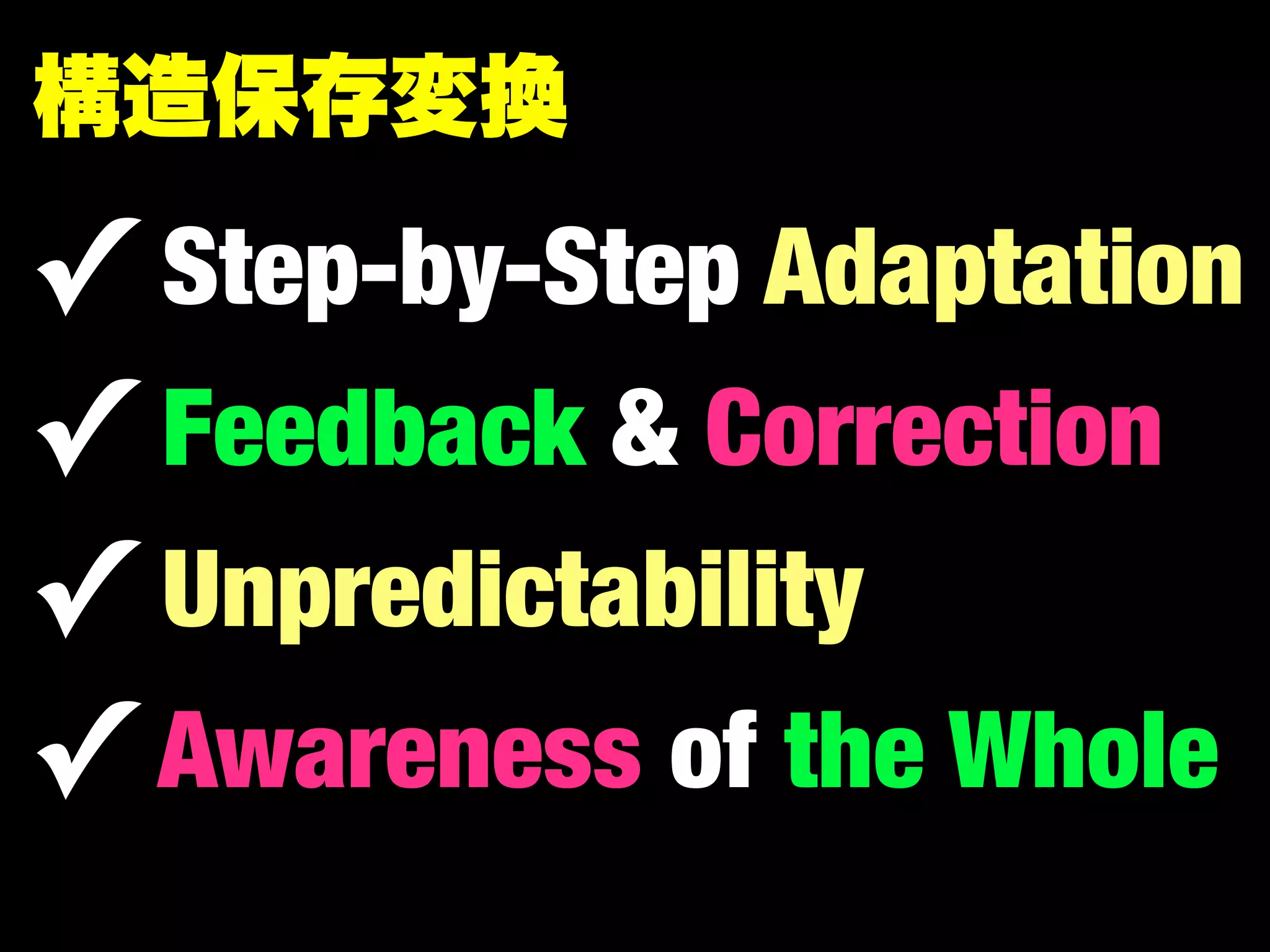 構造保存変換

✓ Step-by-Step Adaptation

✓ Feedback & Correction

✓ Unpredictability

✓ Awareness of the Whole